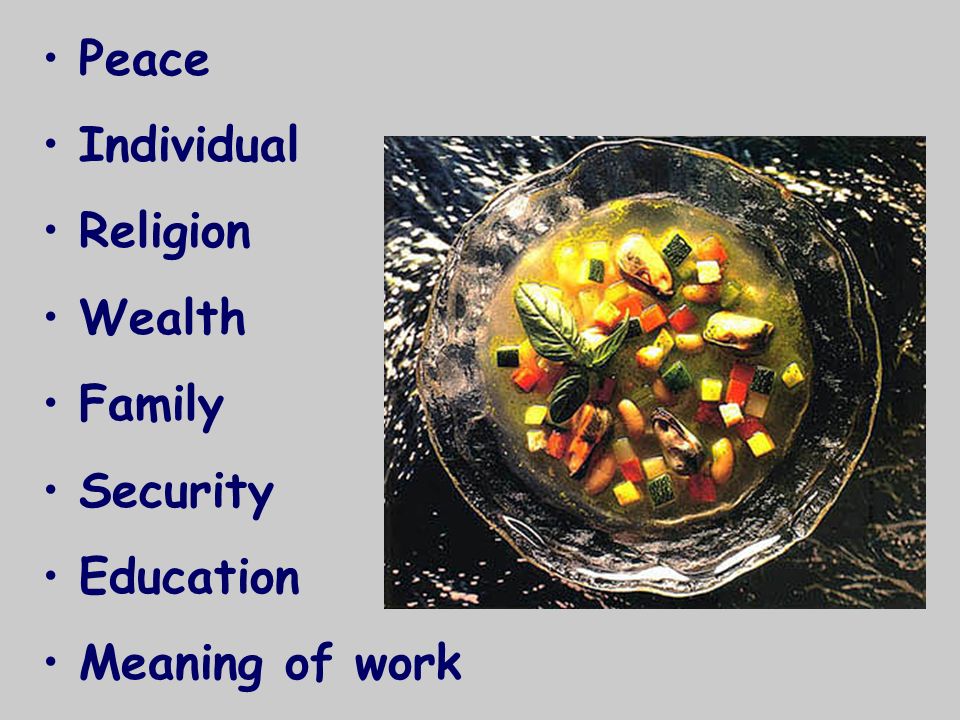 • Peace
• Individual
• Religion
• Wealth
• Family
• Security
• Education
• Meaning of work